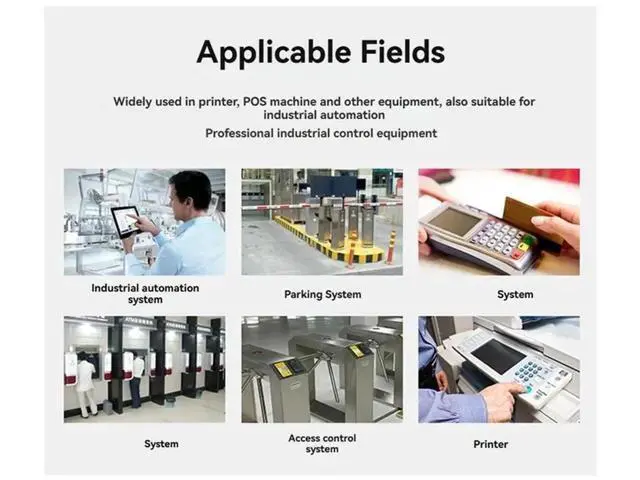 Applicable Fields

Widely used in printer, POS machine and other equipment, also suitable for industrial automation

Professional industrial control equipment

Industrial automation system

Parking System

System

System

Access control system

Printer